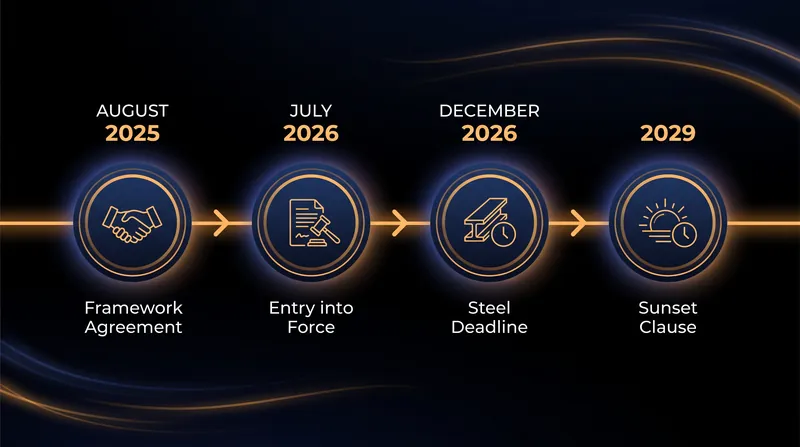 AUGUST
2025

Framework Agreement

JULY
2026

Entry into Force

DECEMBER
2026

Steel Deadline

2029

Sunset Clause